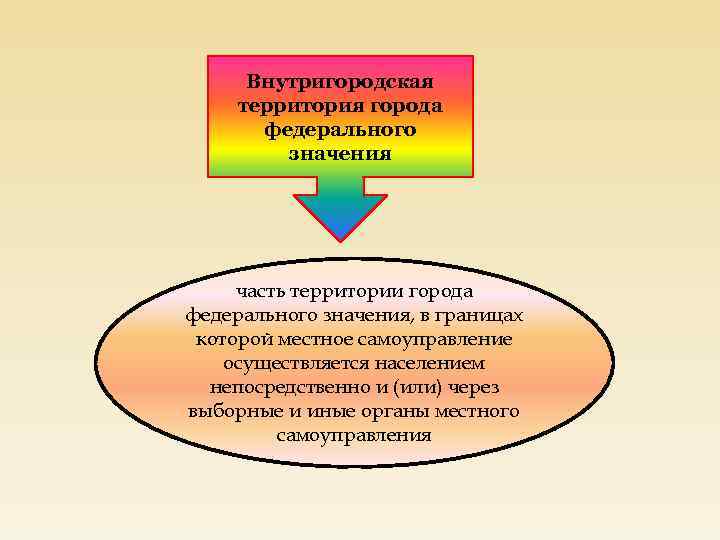 Внутригородская территория города федерального значения

часть территории города федерального значения, в границах которой местное самоуправление осуществляется населением непосредственно и (или) через выборные и иные органы местного самоуправления